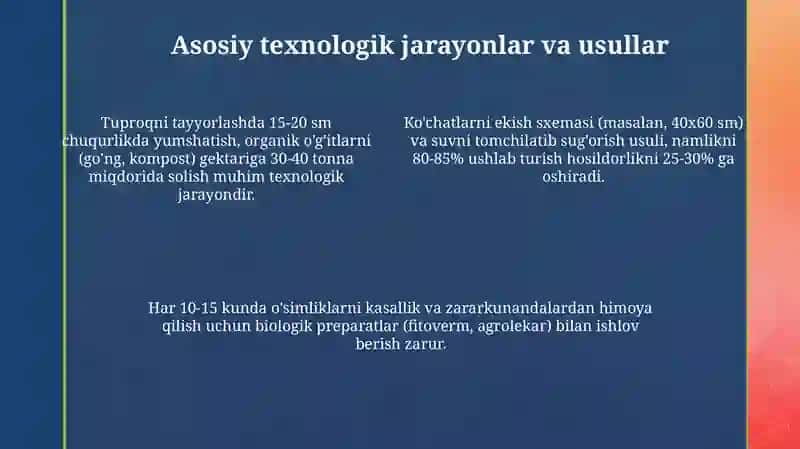 Asosiy texnologik jarayonlar va usullar

Tuproqni tayyorlashda 15-20 sm chuqurlikda yumshatish, organik o'g'itlarni (go'ng, kompost) gektariga 30-40 tonna miqdorida solish muhim texnologik jarayondir.

Ko'chatlarni ekish sxemasi (masalan, 40x60 sm) va suvni tomchilatib sug'orish usuli, namlikni 80-85% ushlab turish hosildorlikni 25-30% ga oshiradi.

Har 10-15 kunda o'simliklarni kasallik va zararkunandalardan himoya qilish uchun biologik preparatlar (fitoverm, agrolekar) bilan ishlov berish zarur.